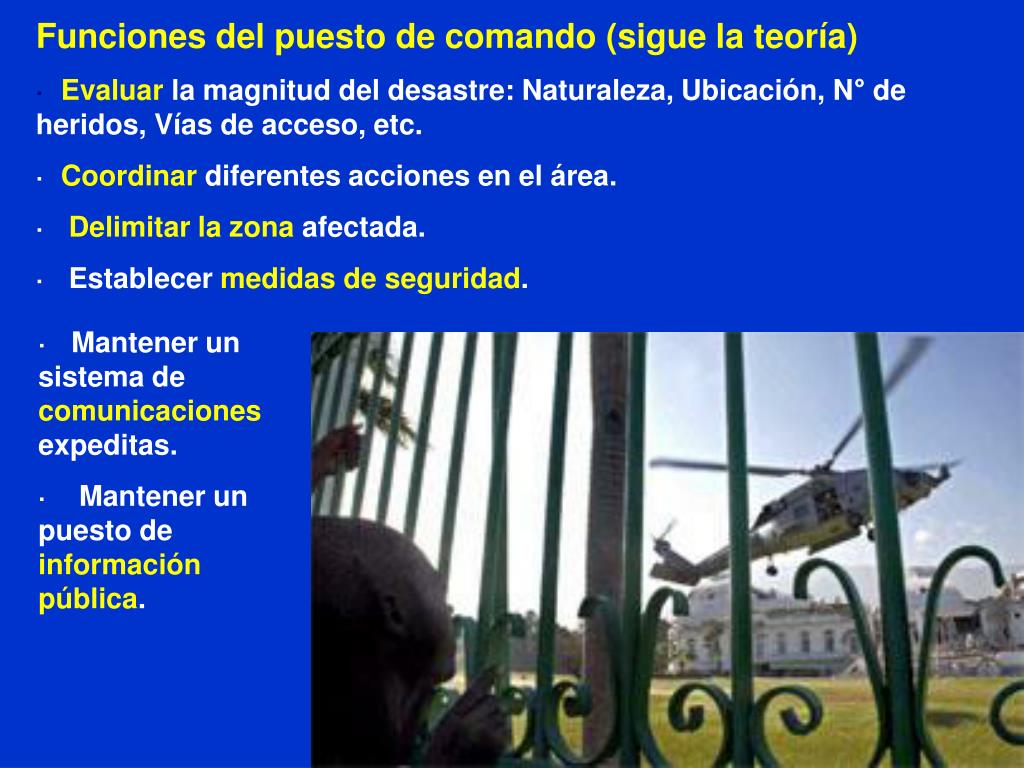 Funciones del puesto de comando (sigue la teoría)

· Evaluar la magnitud del desastre: Naturaleza, Ubicación, N° de heridos, Vías de acceso, etc.

· Coordinar diferentes acciones en el área.

· Delimitar la zona afectada.

· Establecer medidas de seguridad.

· Mantener un sistema de comunicaciones expeditas.

· Mantener un puesto de información pública.